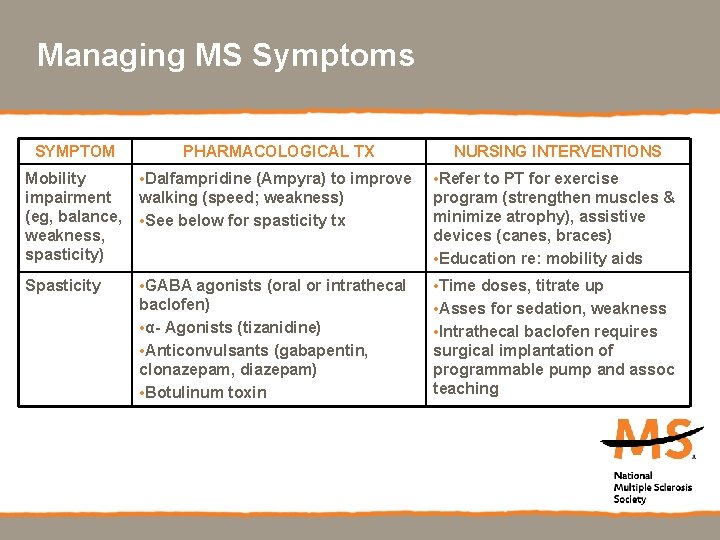 Managing MS Symptoms

| SYMPTOM | PHARMACOLOGICAL TX | NURSING INTERVENTIONS |
|---|---|---|
| Mobility impairment (eg, balance, weakness, spasticity) | •Dalfampridine (Ampyra) to improve walking (speed; weakness) •See below for spasticity tx | •Refer to PT for exercise program (strengthen muscles & minimize atrophy), assistive devices (canes, braces) •Education re: mobility aids |
| Spasticity | •GABA agonists (oral or intrathecal baclofen) •α- Agonists (tizanidine) •Anticonvulsants (gabapentin, clonazepam, diazepam) •Botulinum toxin | •Time doses, titrate up •Asses for sedation, weakness •Intrathecal baclofen requires surgical implantation of programmable pump and assoc teaching |

MS
National Multiple Sclerosis Society